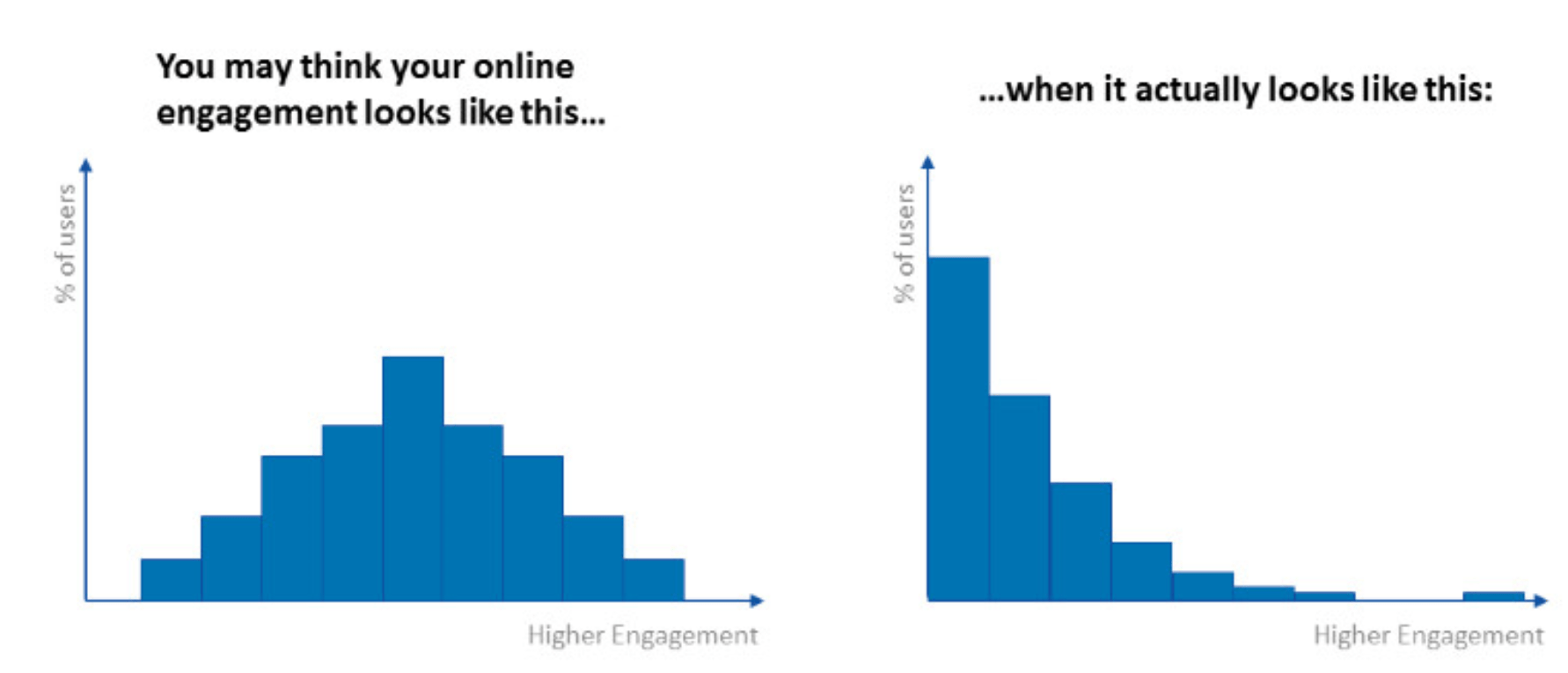 You may think your online engagement looks like this...

% of users

Higher Engagement

...when it actually looks like this:

% of users

Higher Engagement